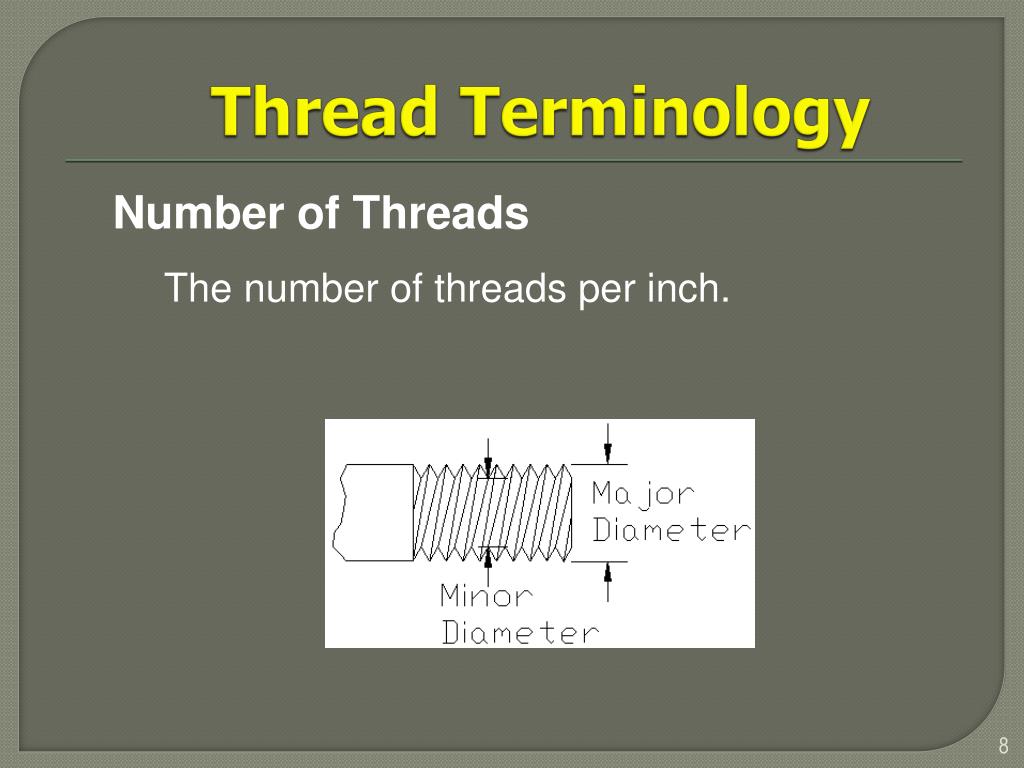 Thread Terminology

Number of Threads

The number of threads per inch.

Major Diameter

Minor Diameter

8